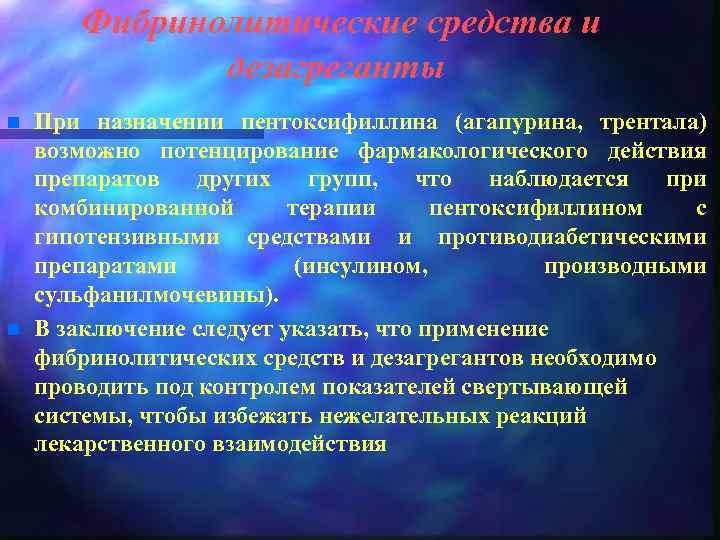 Фибринолитические средства и дезагреганты

При назначении пентоксифиллина (агапурина, трентала) возможно потенцирование фармакологического действия препаратов других групп, что наблюдается при комбинированной терапии пентоксифиллином с гипотензивными средствами и противодиабетическими препаратами (инсулином, производными сульфанилмочевины).

В заключение следует указать, что применение фибринолитических средств и дезагрегантов необходимо проводить под контролем показателей свертывающей системы, чтобы избежать нежелательных реакций лекарственного взаимодействия